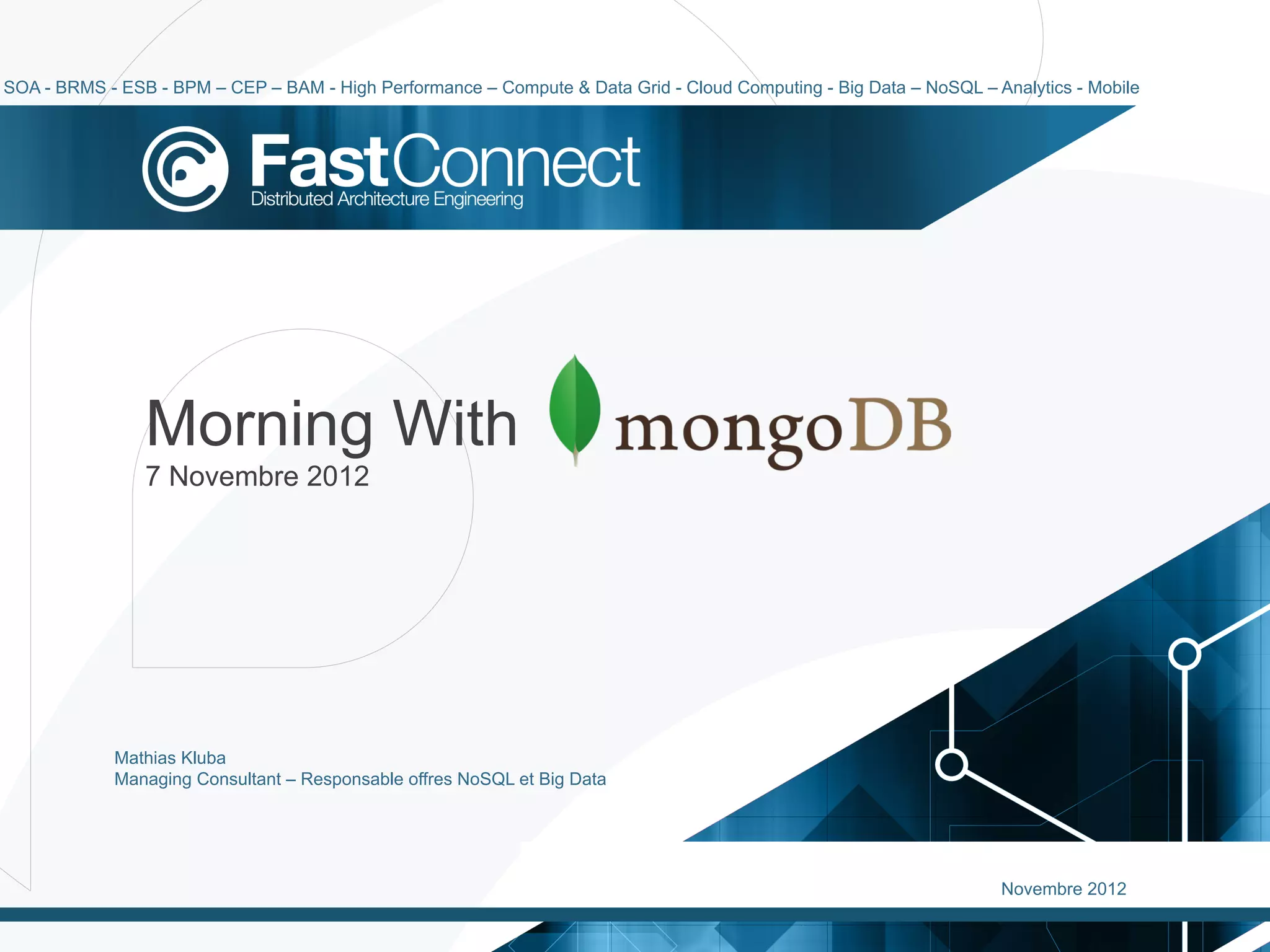 SOA - BRMS - ESB - BPM – CEP – BAM - High Performance – Compute & Data Grid - Cloud Computing - Big Data – NoSQL – Analytics - Mobile

FastConnect
Distributed Architecture Engineering

Morning With mongoDB
7 Novembre 2012

Mathias Kluba
Managing Consultant – Responsable offres NoSQL et Big Data

Novembre 2012